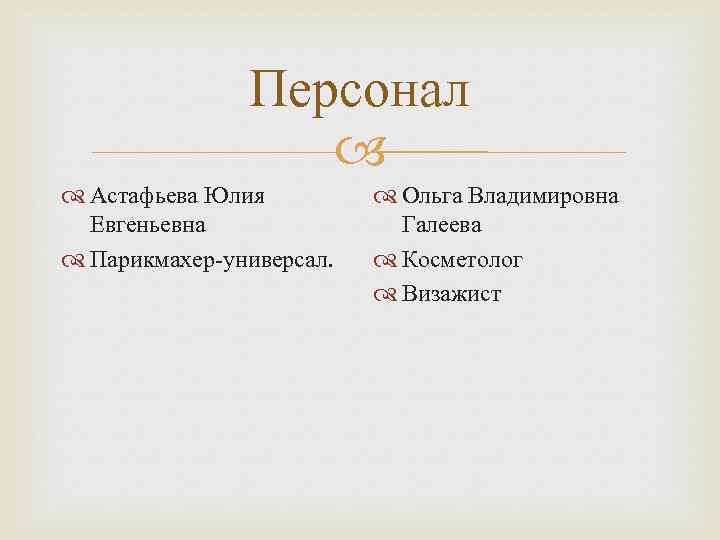 Персонал

Астафьева Юлия Евгеньевна

Парикмахер-универсал.

Ольга Владимировна Галеева

Косметолог

Визажист